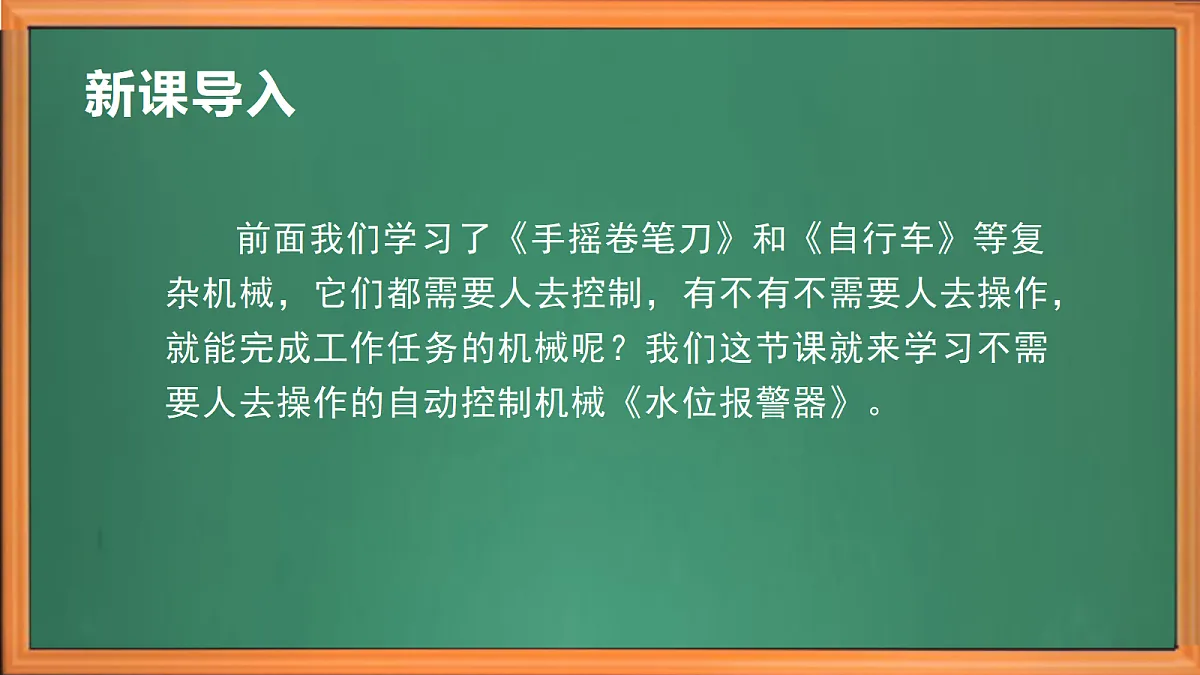 新课导入

前面我们学习了《手摇卷笔刀》和《自行车》等复杂机械，它们都需要人去控制，有不有不需要人去操作，就能完成工作任务的机械呢？我们这节课就来学习不需要人去操作的自动控制机械《水位报警器》。